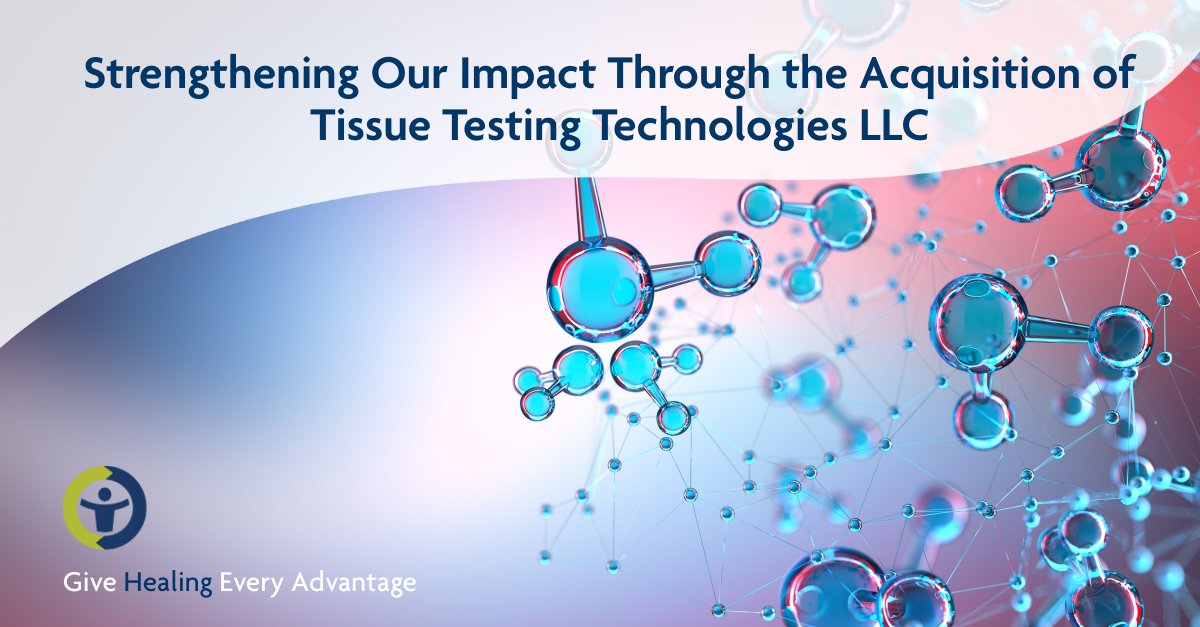 Strengthening Our Impact Through the Acquisition of Tissue Testing Technologies LLC

Give Healing Every Advantage